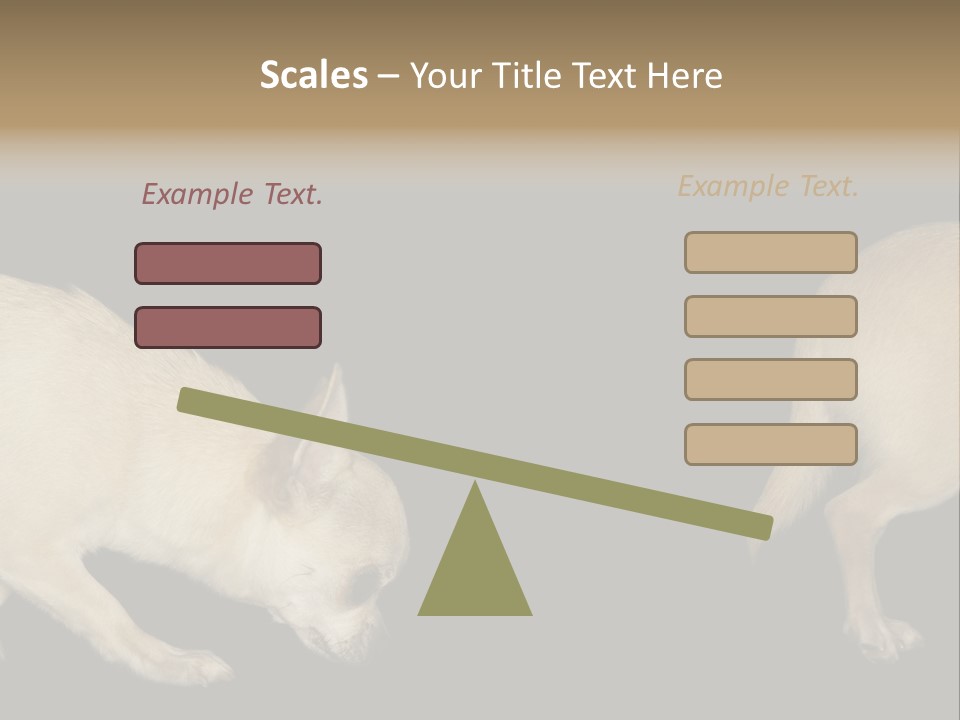 Scales – Your Title Text Here

Example Text.

Example Text.